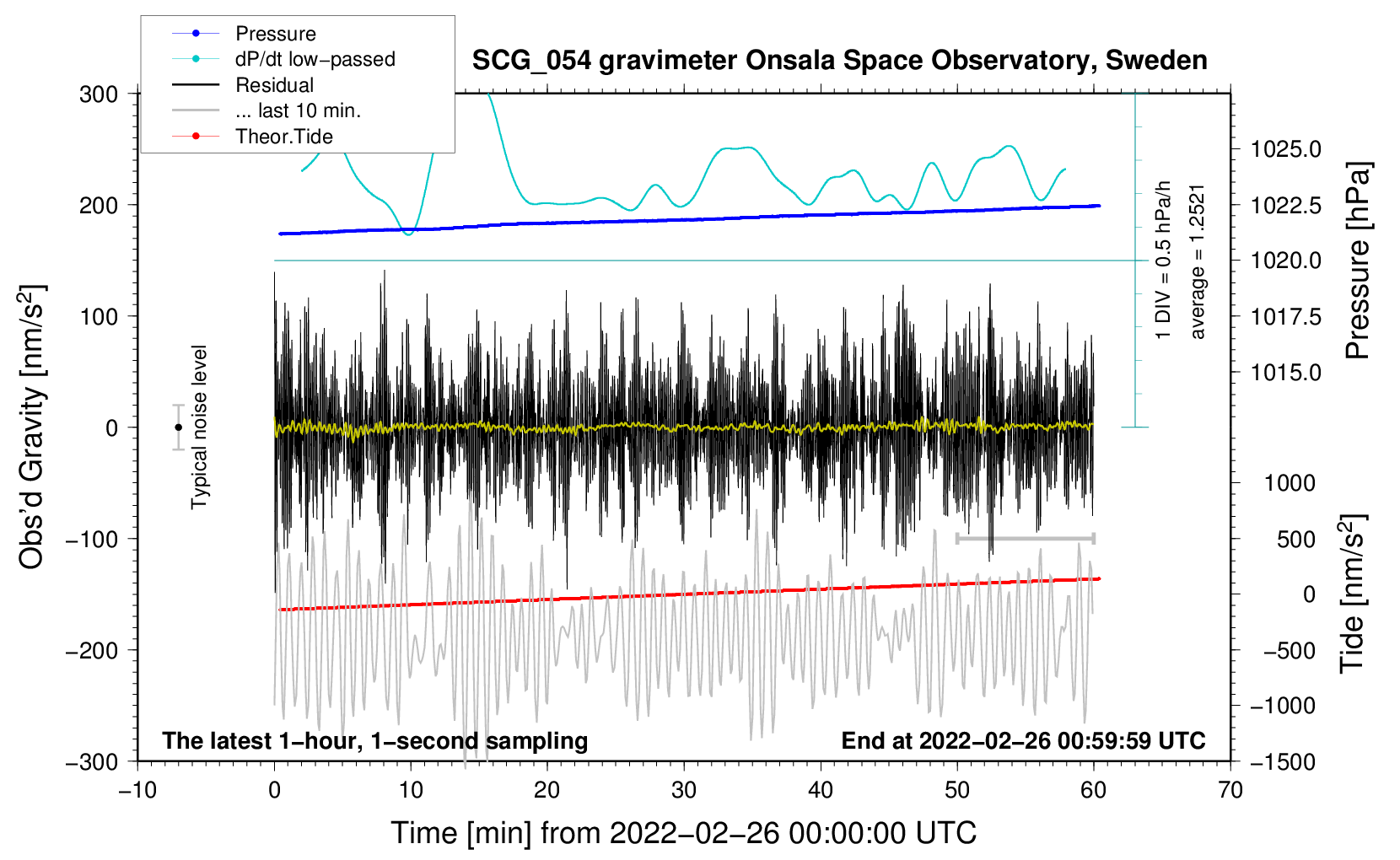 Pressure
dP/dt low−passed
Residual
... last 10 min.
Theor.Tide

SCG_054 gravimeter Onsala Space Observatory, Sweden

300
200
100
0
−100
−200
−300

Obs'd Gravity [nm/s$^2$]

Typical noise level

1 DIV = 0.5 hPa/h
average = 1.2521

1025.0
1022.5
1020.0
1017.5
1015.0

Pressure [hPa]

1000
500
0
−500
−1000
−1500

Tide [nm/s$^2$]

The latest 1−hour, 1−second sampling
End at 2022−02−26 00:59:59 UTC

−10
0
10
20
30
40
50
60
70

Time [min] from 2022−02−26 00:00:00 UTC